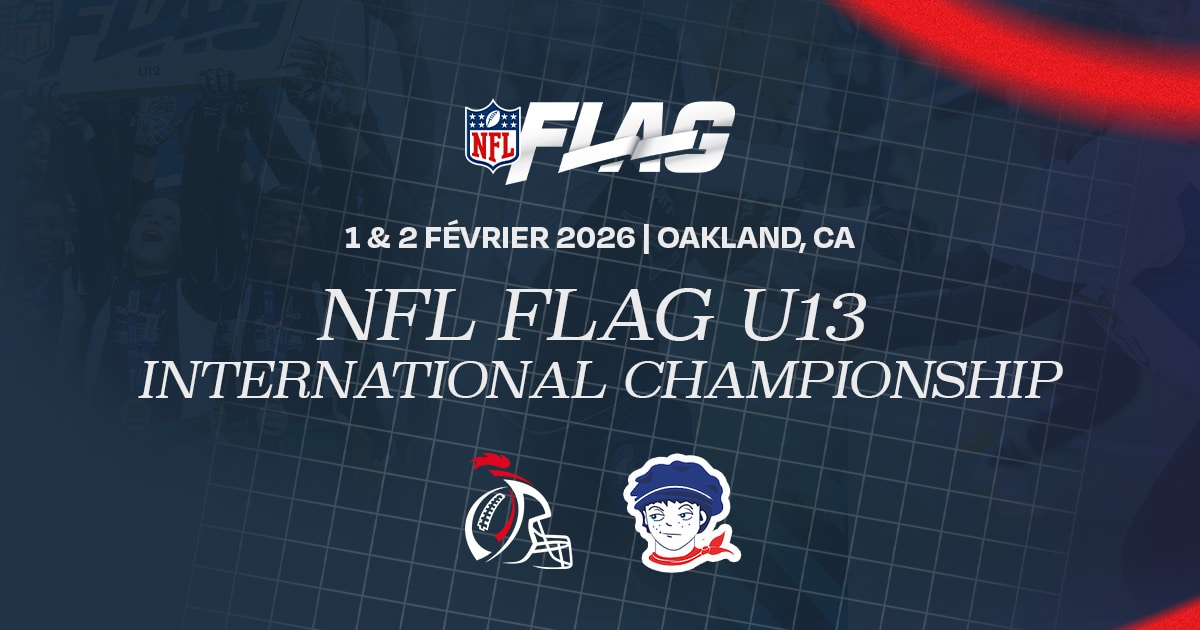 NFL FLAG

1 & 2 FÉVRIER 2026 | OAKLAND, CA

NFL FLAG U13
INTERNATIONAL CHAMPIONSHIP